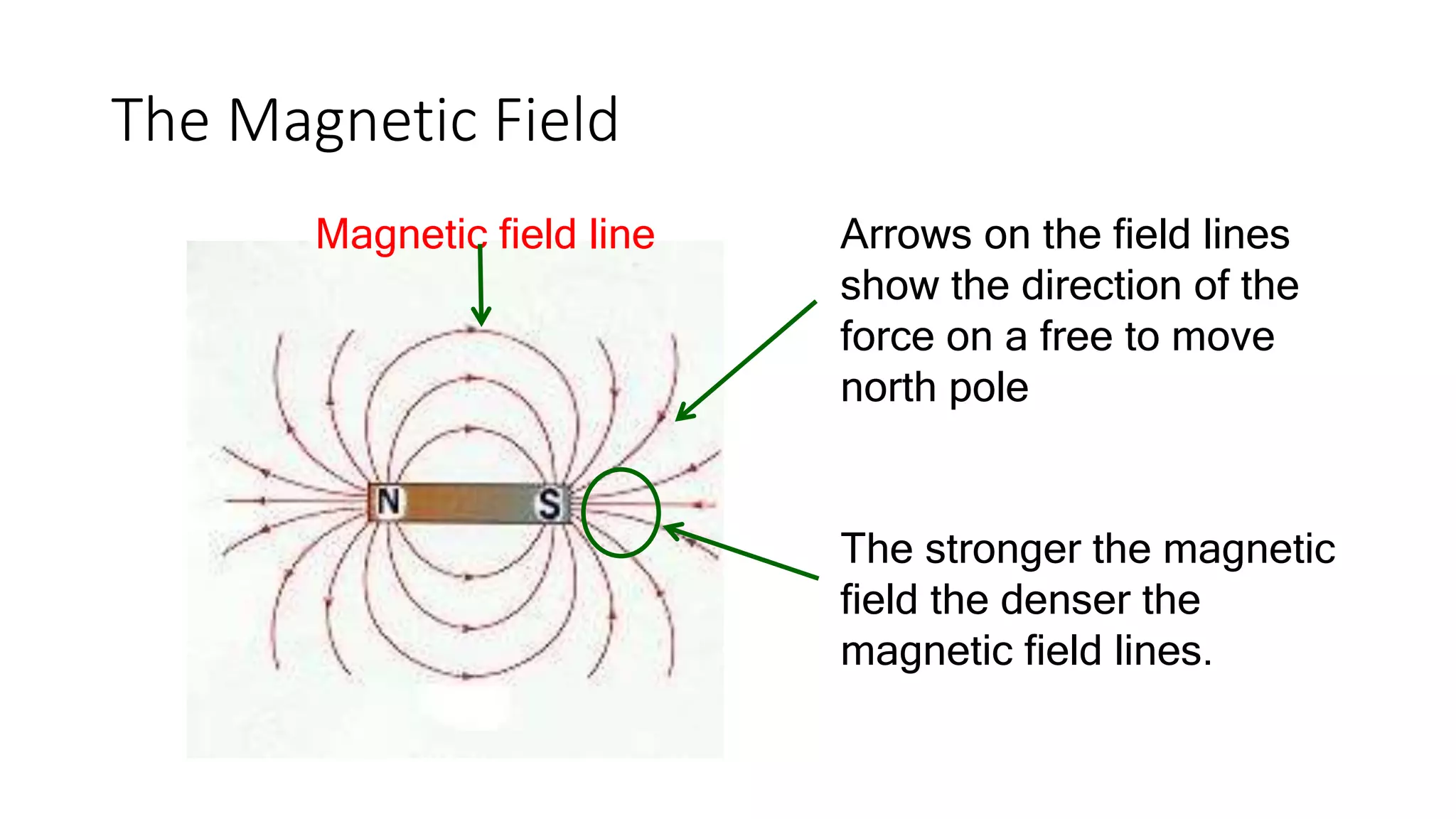 The Magnetic Field

Magnetic field line

N

S

Arrows on the field lines show the direction of the force on a free to move north pole

The stronger the magnetic field the denser the magnetic field lines.